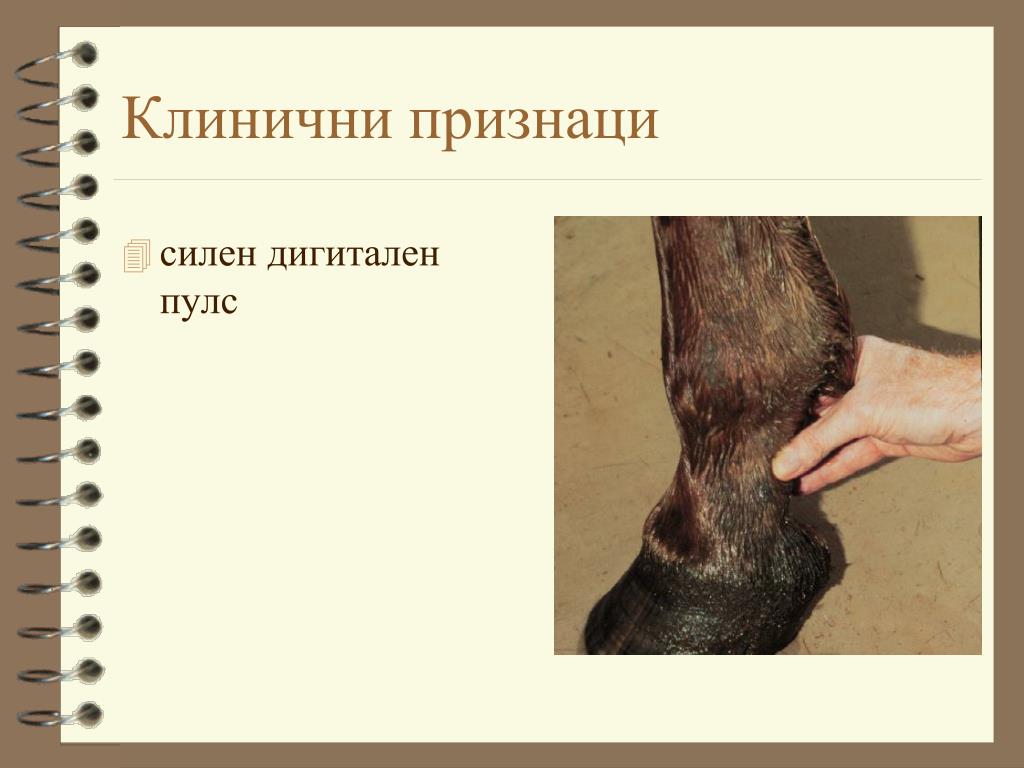 Клинични признаци

силен дигитален пулс